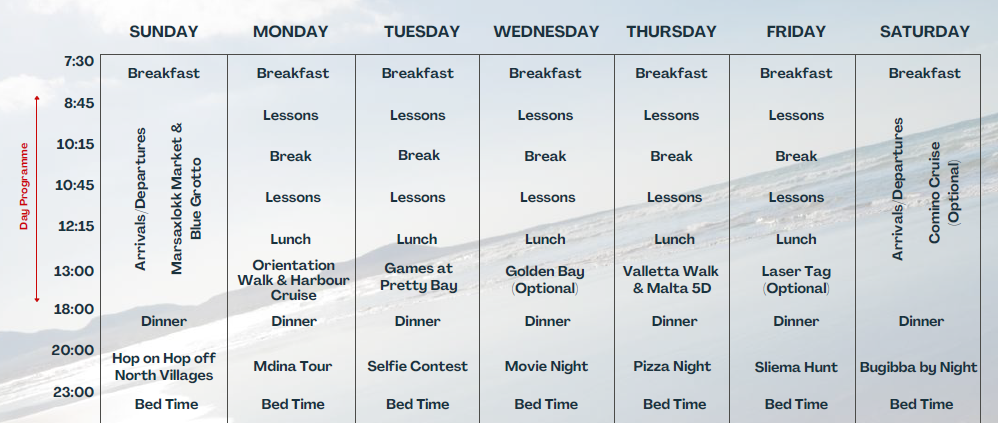 Day Programme

| | SUNDAY | MONDAY | TUESDAY | WEDNESDAY | THURSDAY | FRIDAY | SATURDAY |
|---|---|---|---|---|---|---|---|
| 7:30 | Breakfast | Breakfast | Breakfast | Breakfast | Breakfast | Breakfast | Breakfast |
| 8:45 | Arrivals/Departures Marsaxlokk Market & Blue Grotto | Lessons | Lessons | Lessons | Lessons | Lessons | Arrivals/Departures Comino Cruise (Optional) |
| 10:15 | | Break | Break | Break | Break | Break | |
| 10:45 | | Lessons | Lessons | Lessons | Lessons | Lessons | |
| 12:15 | | Lunch | Lunch | Lunch | Lunch | Lunch | |
| 13:00 | | Orientation Walk & Harbour Cruise | Games at Pretty Bay | Golden Bay (Optional) | Valletta Walk & Malta 5D | Laser Tag (Optional) | |
| 18:00 | Dinner | Dinner | Dinner | Dinner | Dinner | Dinner | Dinner |
| 20:00 | Hop on Hop off North Villages | Mdina Tour | Selfie Contest | Movie Night | Pizza Night | Sliema Hunt | Bugibba by Night |
| 23:00 | Bed Time | Bed Time | Bed Time | Bed Time | Bed Time | Bed Time | Bed Time |